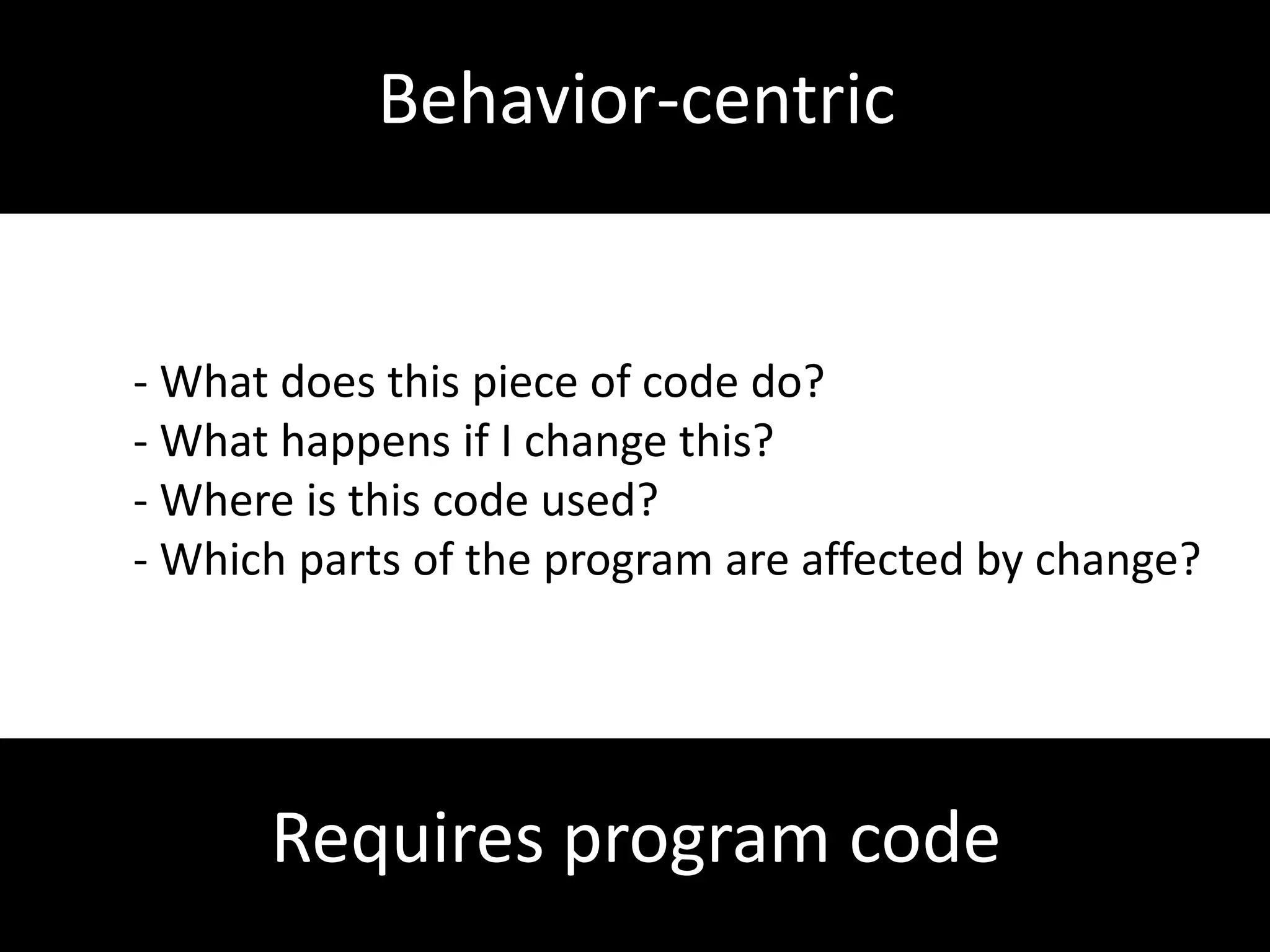 Behavior-centric

- What does this piece of code do?
- What happens if I change this?
- Where is this code used?
- Which parts of the program are affected by change?

Requires program code